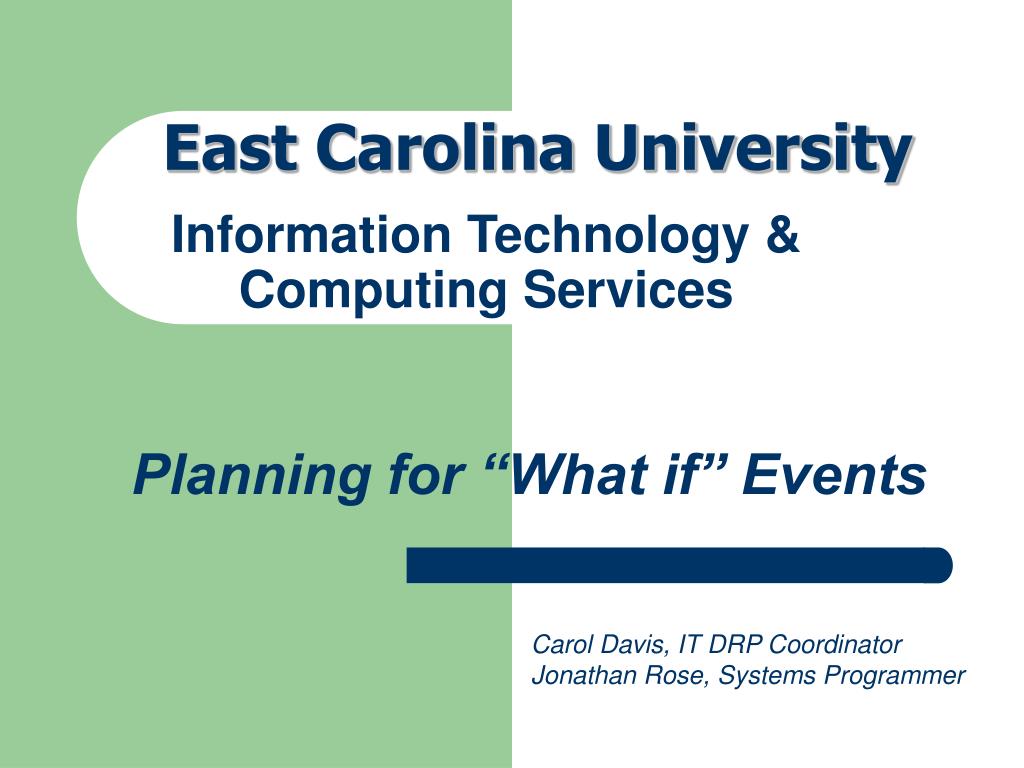 East Carolina University
Information Technology & Computing Services

Planning for “What if” Events

Carol Davis, IT DRP Coordinator
Jonathan Rose, Systems Programmer